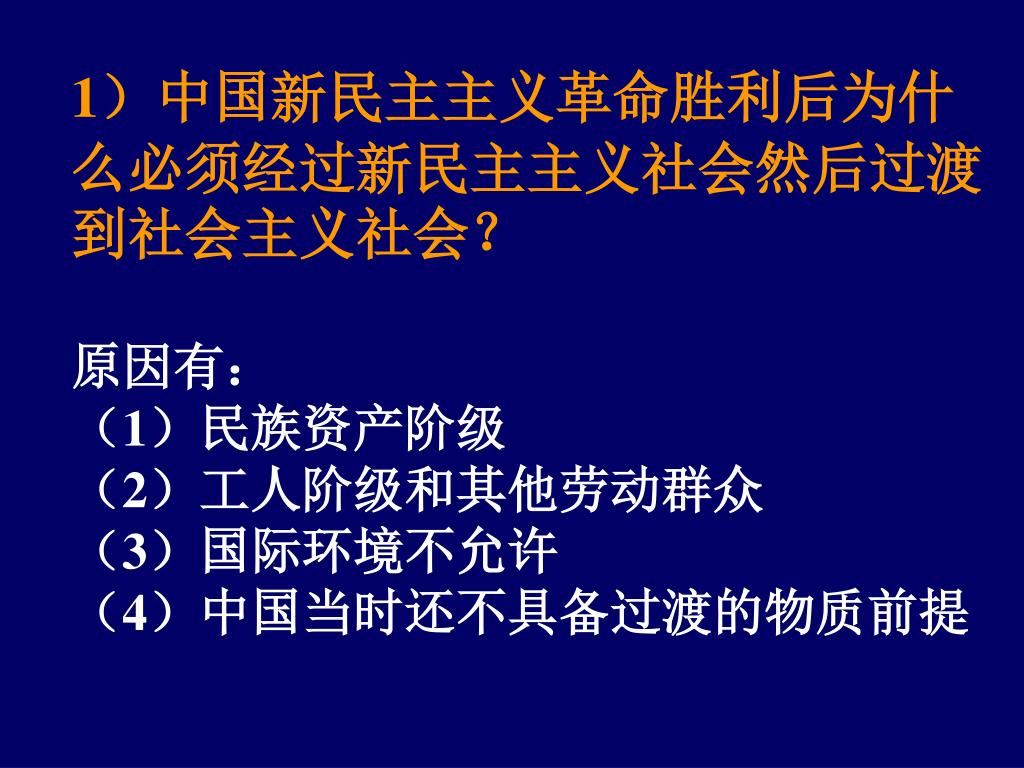 1）中国新民主主义革命胜利后为什么必须经过新民主主义社会然后过渡到社会主义社会？

原因有：
（1）民族资产阶级
（2）工人阶级和其他劳动群众
（3）国际环境不允许
（4）中国当时还不具备过渡的物质前提